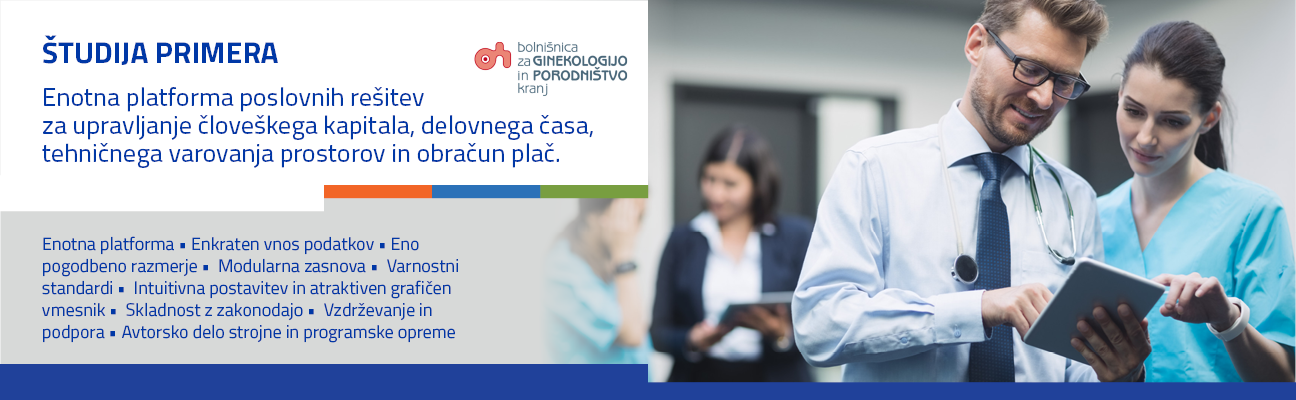 ŠTUDIJA PRIMERA

bolnišnica za GINEKOLOGIJO in PORODNIŠTVO kranj

Enotna platforma poslovnih rešitev za upravljanje človeškega kapitala, delovnega časa, tehničnega varovanja prostorov in obračun plač.

Enotna platforma ▪ Enkraten vnos podatkov ▪ Eno pogodbeno razmerje ▪ Modularna zasnova ▪ Varnostni standardi ▪ Intuitivna postavitev in atraktiven grafičen vmesnik ▪ Skladnost z zakonodajo ▪ Vzdrževanje in podpora ▪ Avtorsko delo strojne in programske opreme